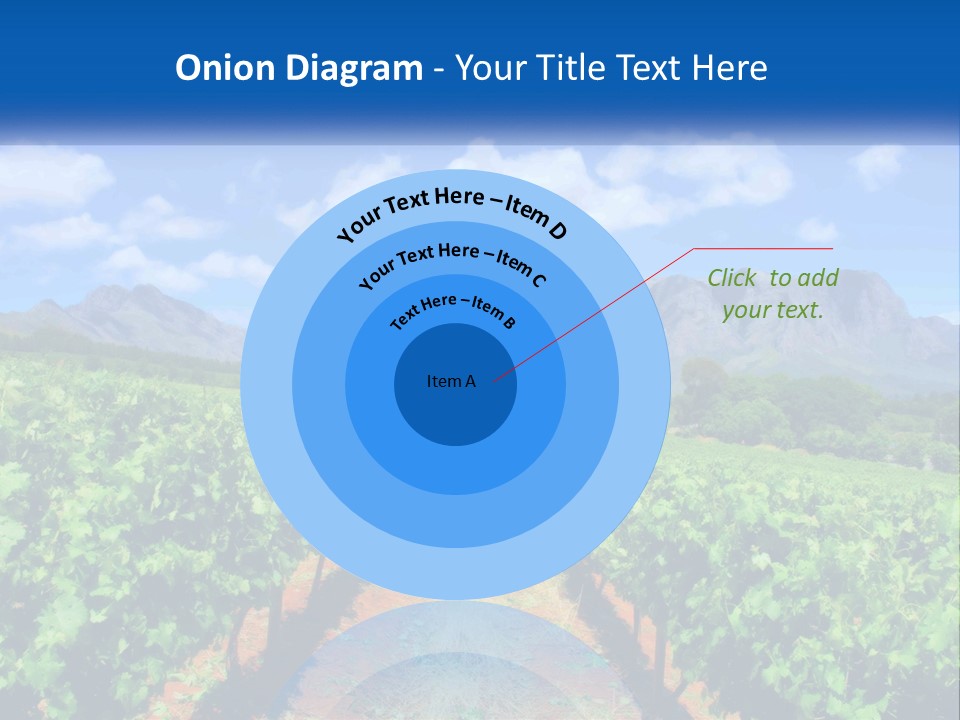 Onion Diagram - Your Title Text Here

Your Text Here – Item D

Your Text Here – Item C

Text Here – Item B

Item A

Click to add your text.